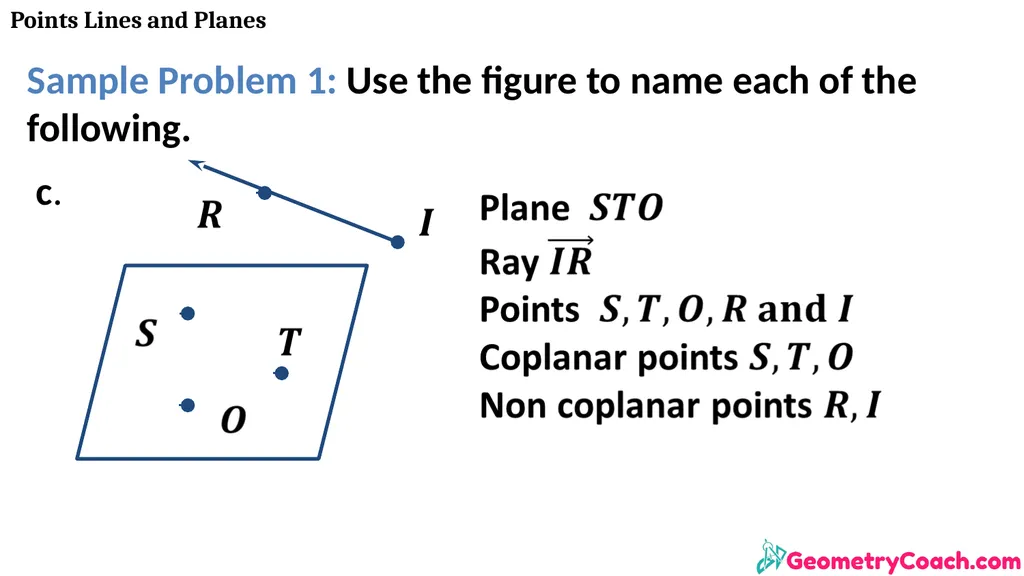 Points Lines and Planes

Sample Problem 1: Use the figure to name each of the following.

c.

$R$
$I$
$S$
$T$
$O$

Plane $STO$
Ray $\overrightarrow{IR}$
Points $S, T, O, R$ and $I$
Coplanar points $S, T, O$
Non coplanar points $R, I$

GeometryCoach.com